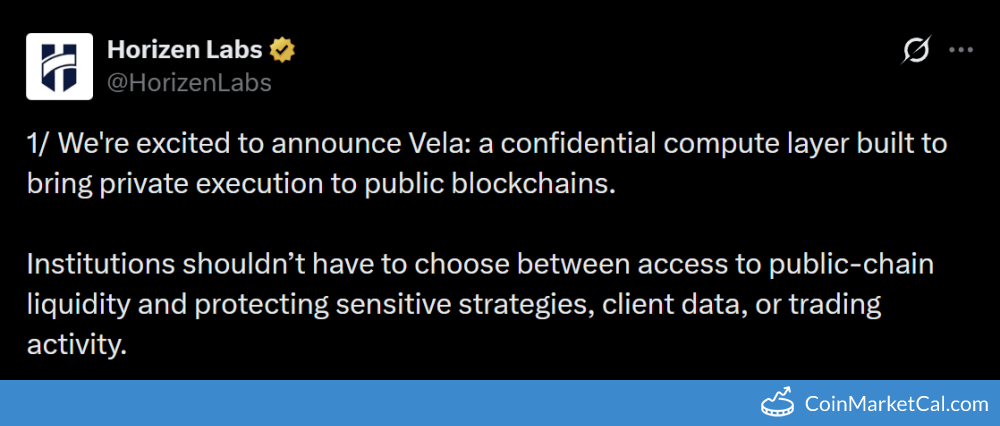 Horizen Labs
@HorizenLabs

1/ We're excited to announce Vela: a confidential compute layer built to bring private execution to public blockchains.

Institutions shouldn’t have to choose between access to public-chain liquidity and protecting sensitive strategies, client data, or trading activity.

CoinMarketCal.com